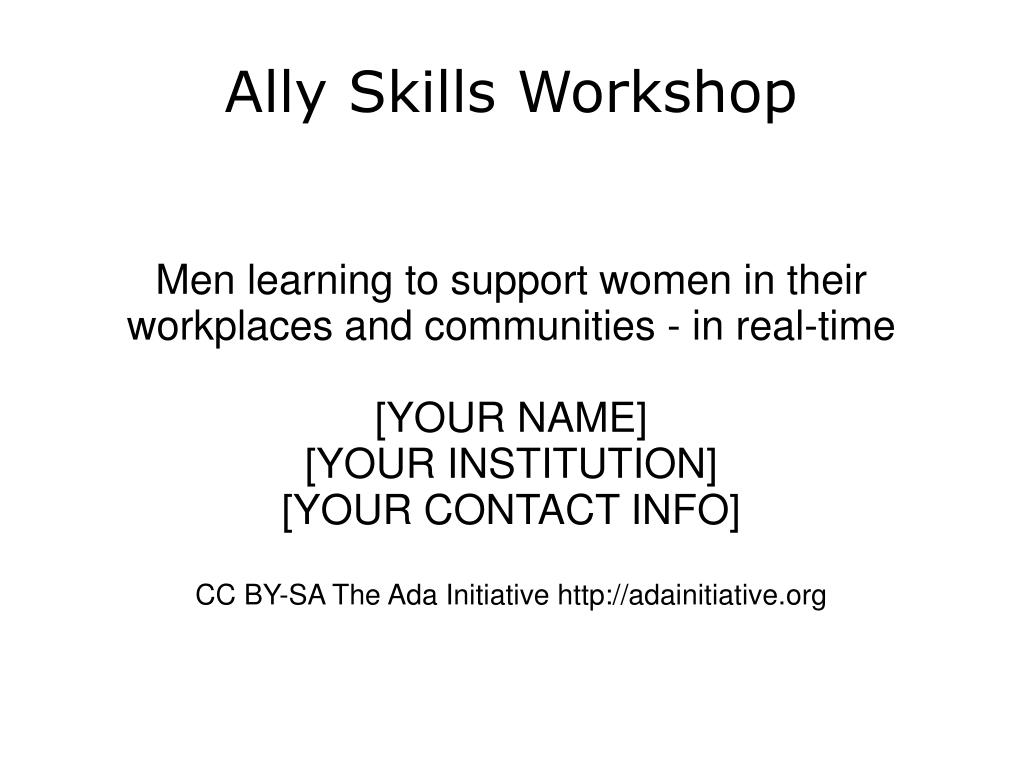 Ally Skills Workshop

Men learning to support women in their workplaces and communities - in real-time

[YOUR NAME]
[YOUR INSTITUTION]
[YOUR CONTACT INFO]

CC BY-SA The Ada Initiative http://adainitiative.org